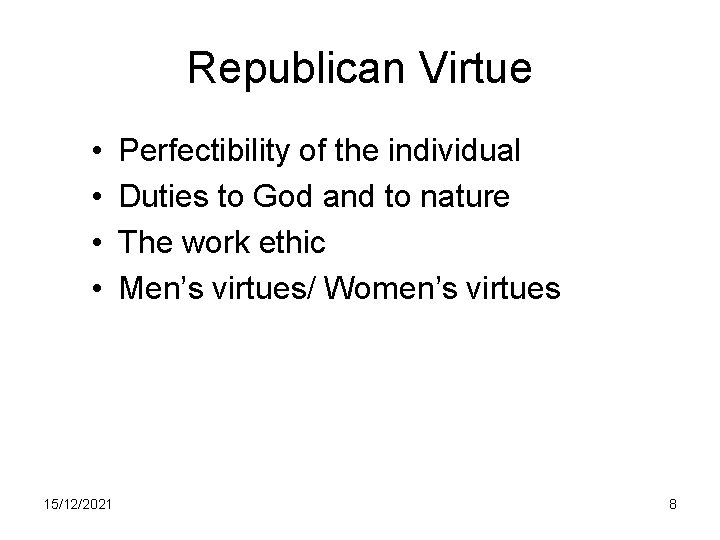 Republican Virtue

• Perfectibility of the individual
• Duties to God and to nature
• The work ethic
• Men’s virtues/ Women’s virtues

15/12/2021

8